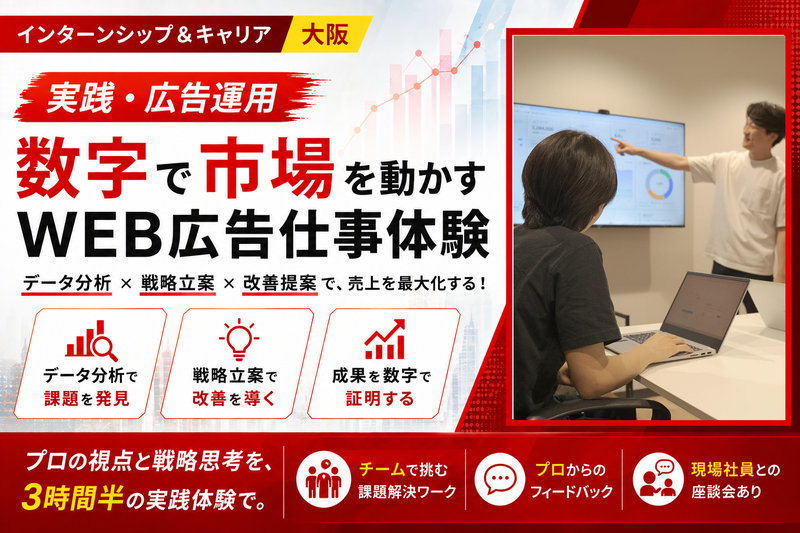 インターンシップ＆キャリア 大阪

実践・広告運用

数字で市場を動かす
WEB広告仕事体験

データ分析 × 戦略立案 × 改善提案で、売上を最大化する！

データ分析で
課題を発見

戦略立案で
改善を導く

成果を数字で
証明する

プロの視点と戦略思考を、
3時間半の実践体験で。

チームで挑む
課題解決ワーク

プロからの
フィードバック

現場社員との
座談会あり